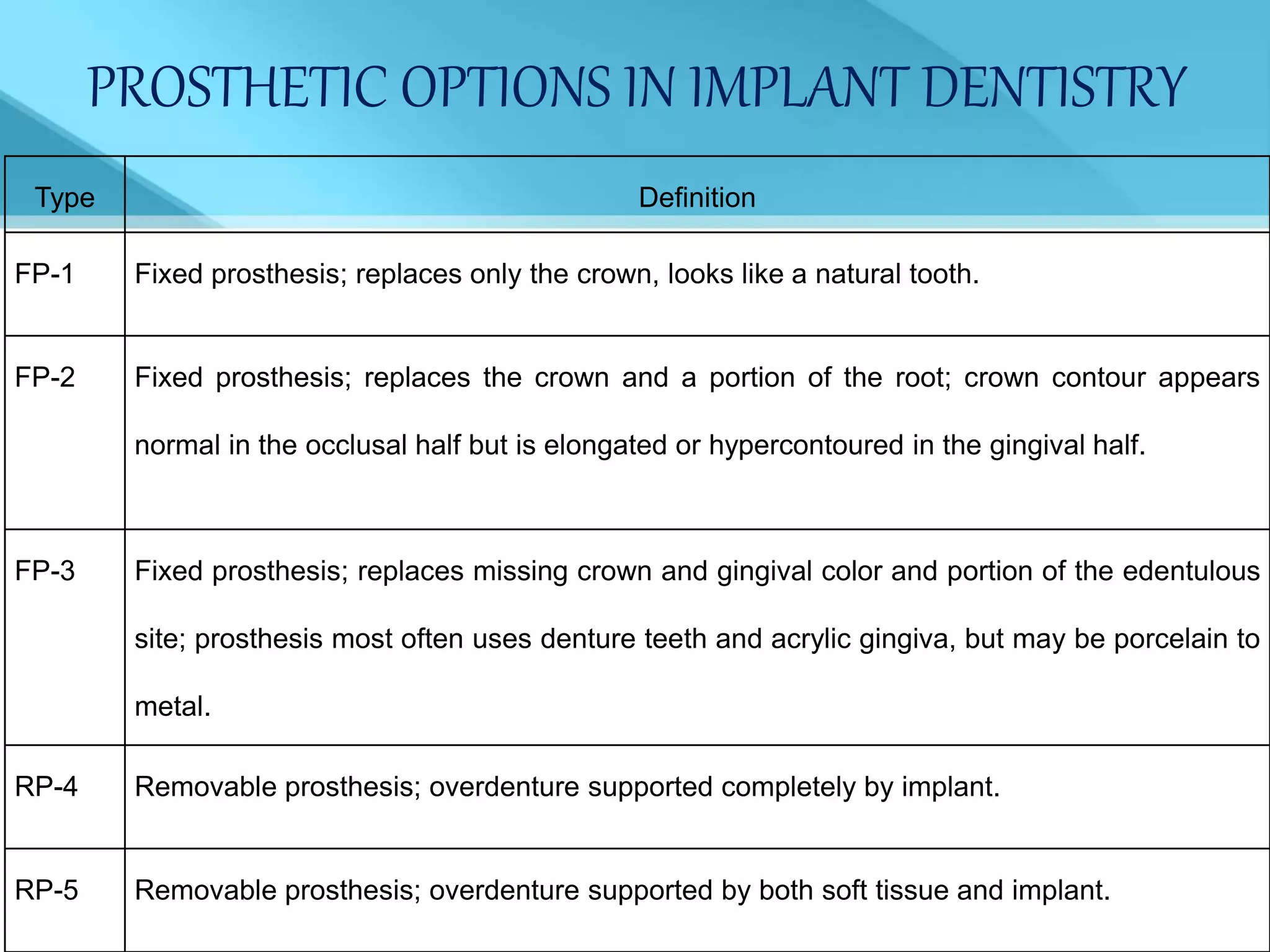 PROSTHETIC OPTIONS IN IMPLANT DENTISTRY

| Type | Definition |
|---|---|
| FP-1 | Fixed prosthesis; replaces only the crown, looks like a natural tooth. |
| FP-2 | Fixed prosthesis; replaces the crown and a portion of the root; crown contour appears normal in the occlusal half but is elongated or hypercontoured in the gingival half. |
| FP-3 | Fixed prosthesis; replaces missing crown and gingival color and portion of the edentulous site; prosthesis most often uses denture teeth and acrylic gingiva, but may be porcelain to metal. |
| RP-4 | Removable prosthesis; overdenture supported completely by implant. |
| RP-5 | Removable prosthesis; overdenture supported by both soft tissue and implant. |